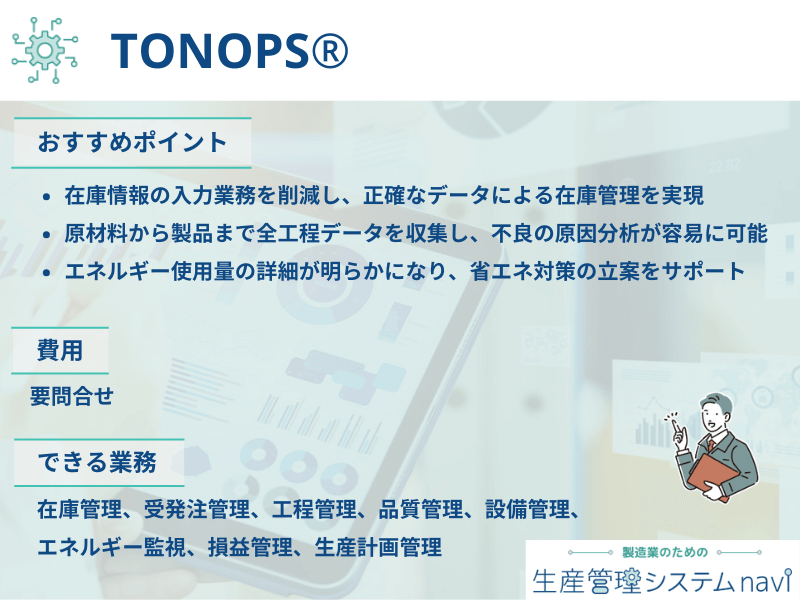 TONOPS®

おすすめポイント

• 在庫情報の入力業務を削減し、正確なデータによる在庫管理を実現
• 原材料から製品まで全工程データを収集し、不良の原因分析が容易に可能
• エネルギー使用量の詳細が明らかになり、省エネ対策の立案をサポート

費用

要問合せ

できる業務

在庫管理、受発注管理、工程管理、品質管理、設備管理、エネルギー監視、損益管理、生産計画管理

製造業のための
生産管理システムnavi